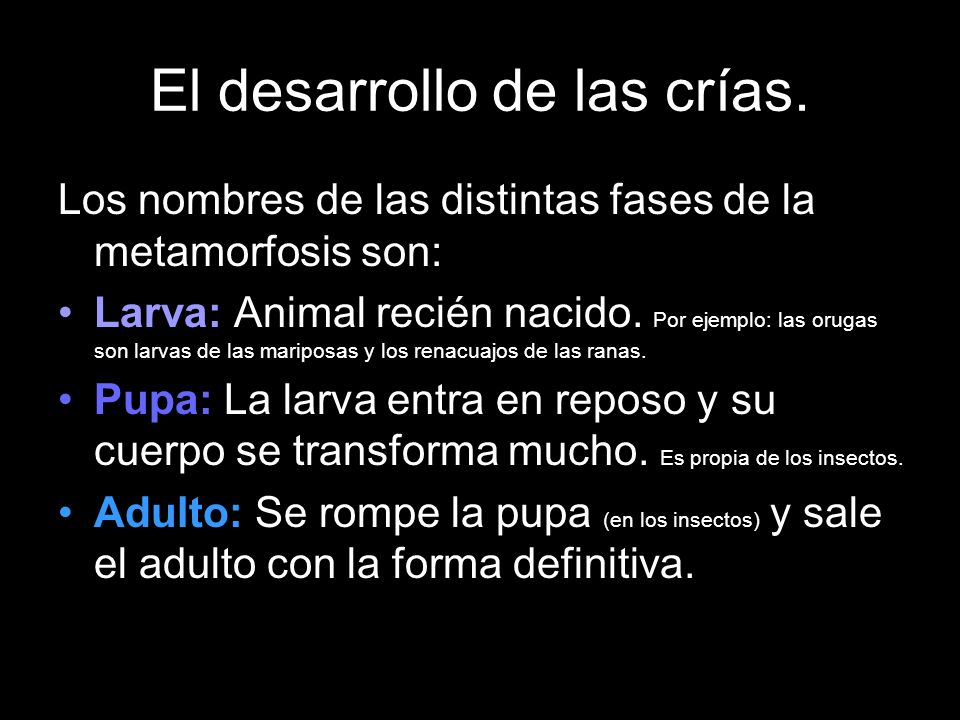 El desarrollo de las crías.

Los nombres de las distintas fases de la metamorfosis son:

• Larva: Animal recién nacido. Por ejemplo: las orugas son larvas de las mariposas y los renacuajos de las ranas.

• Pupa: La larva entra en reposo y su cuerpo se transforma mucho. Es propia de los insectos.

• Adulto: Se rompe la pupa (en los insectos) y sale el adulto con la forma definitiva.